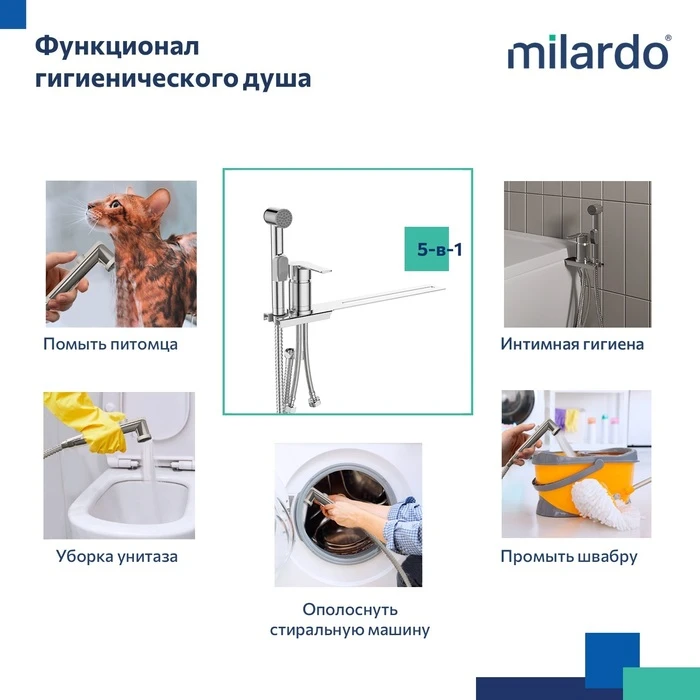 Функционал гигиенического душа

milardo®

5-в-1

Помыть питомца

Интимная гигиена

Уборка унитаза

Промыть швабру

Ополоснуть стиральную машину